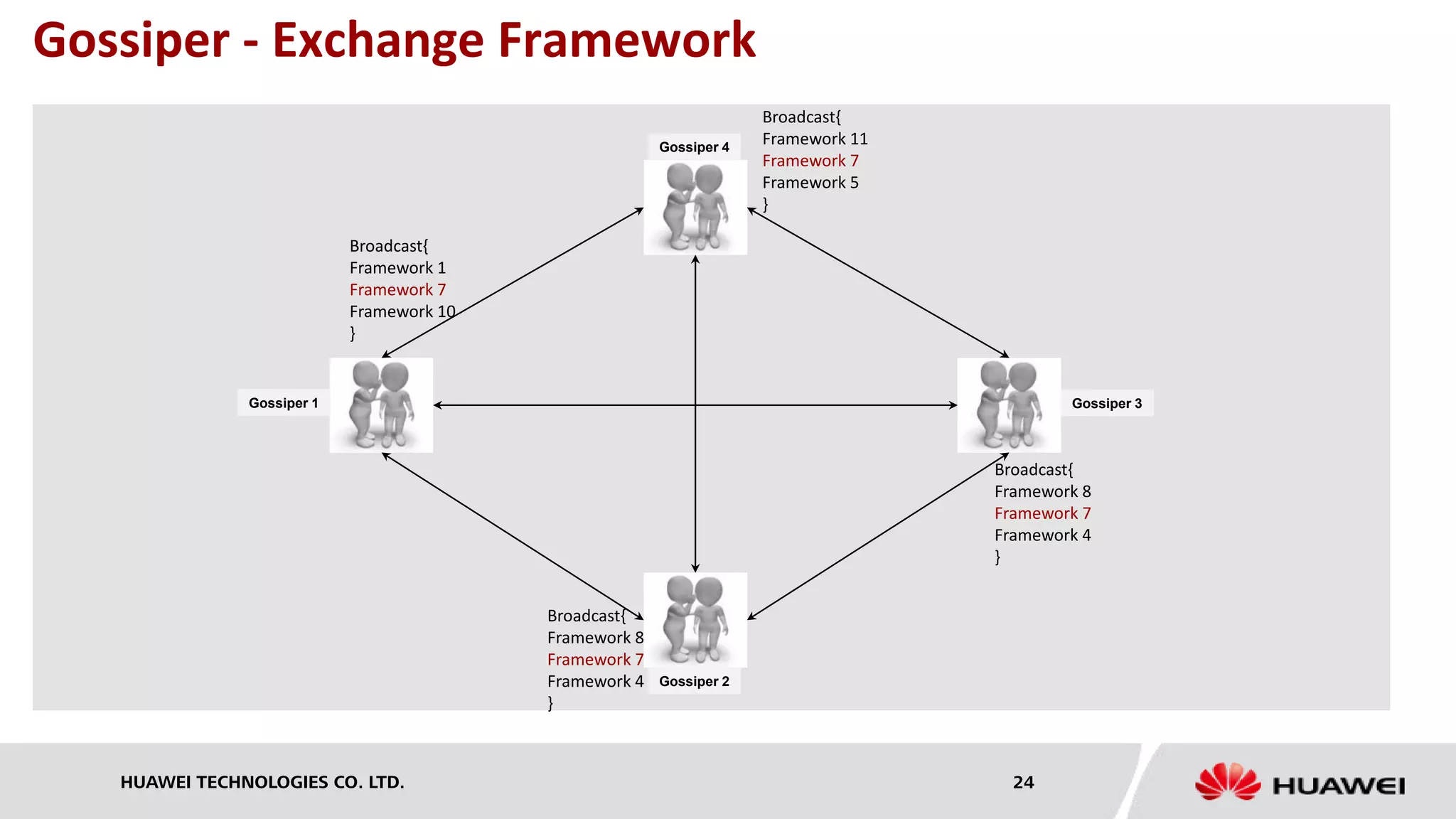 Gossiper - Exchange Framework

Gossiper 4

Broadcast{
Framework 11
Framework 7
Framework 5
}

Broadcast{
Framework 1
Framework 7
Framework 10
}

Gossiper 1

Gossiper 3

Broadcast{
Framework 8
Framework 7
Framework 4
}

Broadcast{
Framework 8
Framework 7
Framework 4
}

Gossiper 2

HUAWEI TECHNOLOGIES CO. LTD.

24

HUAWEI